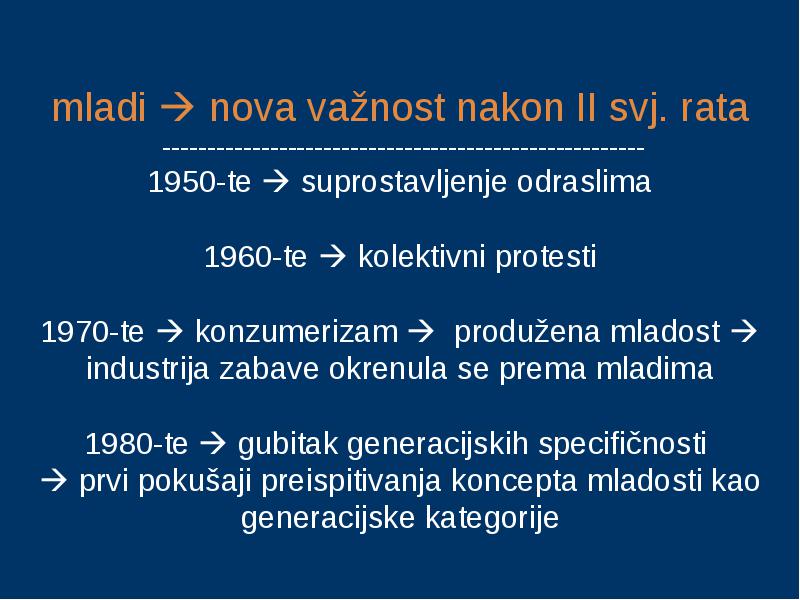 mladi → nova važnost nakon II svj. rata

-----------------------------------------------------

1950-te → suprostavljenje odraslima

1960-te → kolektivni protesti

1970-te → konzumerizam → produžena mladost → industrija zabave okrenula se prema mladima

1980-te → gubitak generacijskih specifičnosti → prvi pokušaji preispitivanja koncepta mladosti kao generacijske kategorije